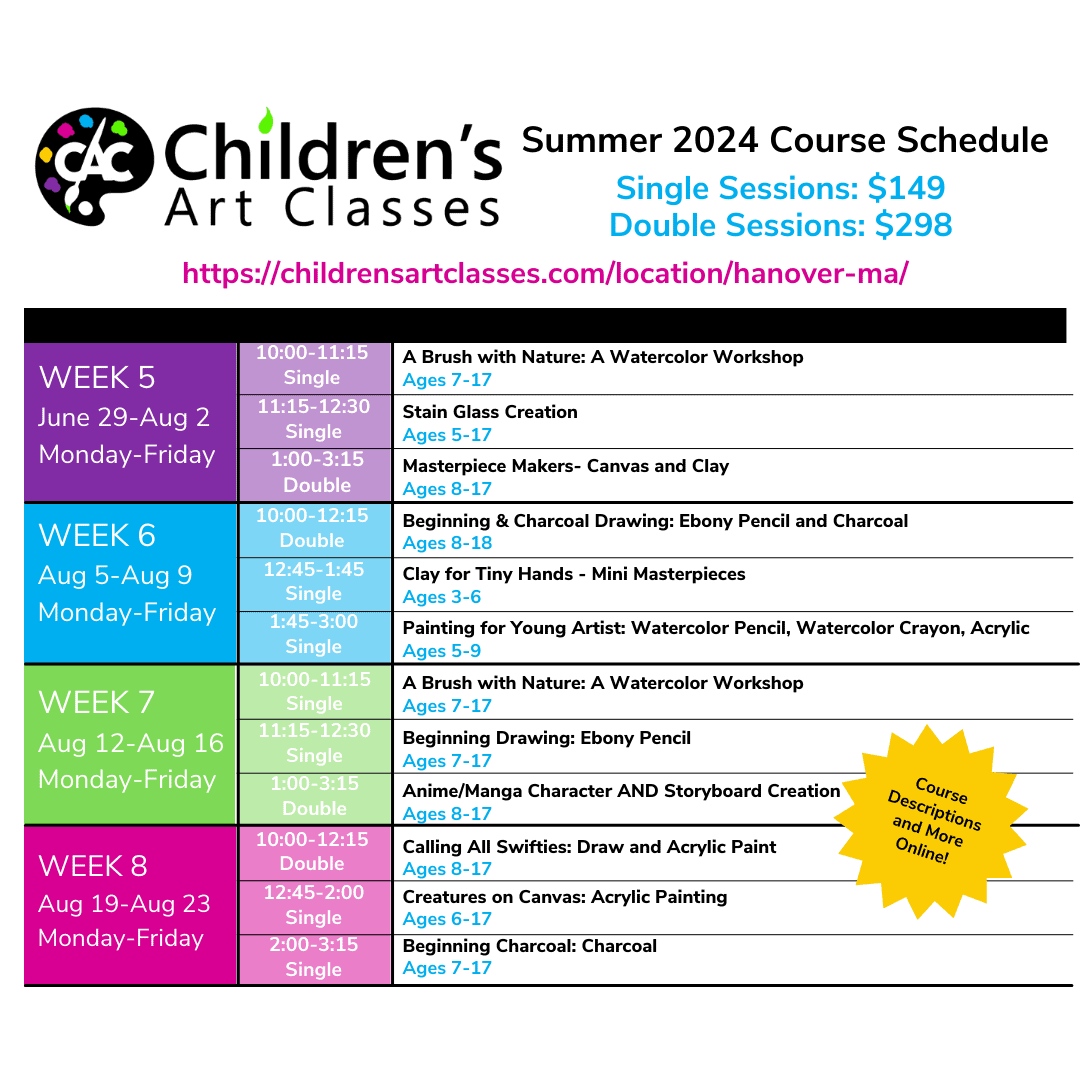 CAC Children's Art Classes

Summer 2024 Course Schedule
Single Sessions: $149
Double Sessions: $298

https://childrensartclasses.com/location/hanover-ma/

| | | |
|---|---|---|
| WEEK 5 June 29-Aug 2 Monday-Friday | 10:00-11:15 Single | A Brush with Nature: A Watercolor Workshop Ages 7-17 |
| | 11:15-12:30 Single | Stain Glass Creation Ages 5-17 |
| | 1:00-3:15 Double | Masterpiece Makers- Canvas and Clay Ages 8-17 |
| WEEK 6 Aug 5-Aug 9 Monday-Friday | 10:00-12:15 Double | Beginning & Charcoal Drawing: Ebony Pencil and Charcoal Ages 8-18 |
| | 12:45-1:45 Single | Clay for Tiny Hands - Mini Masterpieces Ages 3-6 |
| | 1:45-3:00 Single | Painting for Young Artist: Watercolor Pencil, Watercolor Crayon, Acrylic Ages 5-9 |
| WEEK 7 Aug 12-Aug 16 Monday-Friday | 10:00-11:15 Single | A Brush with Nature: A Watercolor Workshop Ages 7-17 |
| | 11:15-12:30 Single | Beginning Drawing: Ebony Pencil Ages 7-17 |
| | 1:00-3:15 Double | Anime/Manga Character AND Storyboard Creation Ages 8-17 |
| WEEK 8 Aug 19-Aug 23 Monday-Friday | 10:00-12:15 Double | Calling All Swifties: Draw and Acrylic Paint Ages 8-17 |
| | 12:45-2:00 Single | Creatures on Canvas: Acrylic Painting Ages 6-17 |
| | 2:00-3:15 Single | Beginning Charcoal: Charcoal Ages 7-17 |

Course Descriptions and More Online!